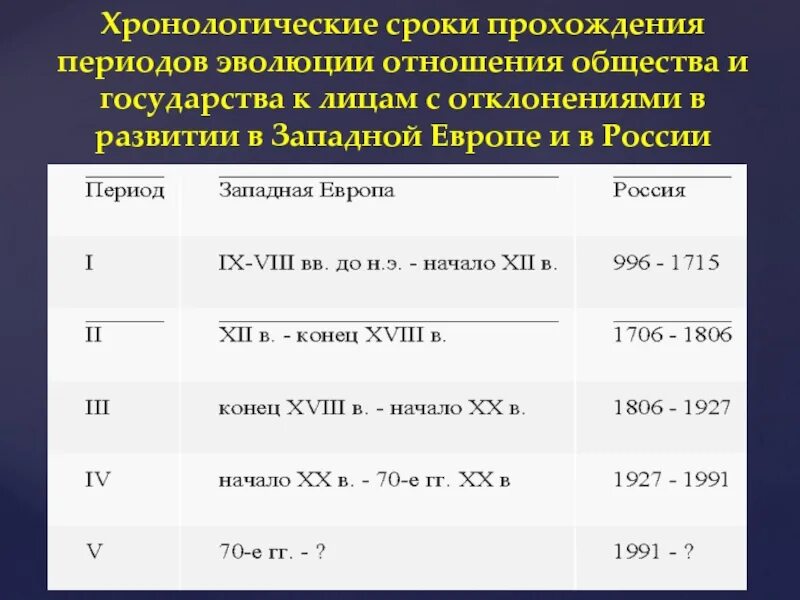 Хронологические сроки прохождения периодов эволюции отношения общества и государства к лицам с отклонениями в развитии в Западной Европе и в России

| Период | Западная Европа | Россия |
|---|---|---|
| I | IX-VIII вв. до н.э. - начало XII в. | 996 - 1715 |
| II | XII в. - конец XVIII в. | 1706 - 1806 |
| III | конец XVIII в. - начало XX в. | 1806 - 1927 |
| IV | начало XX в. - 70-е гг. XX в | 1927 - 1991 |
| V | 70-е гг. - ? | 1991 - ? |